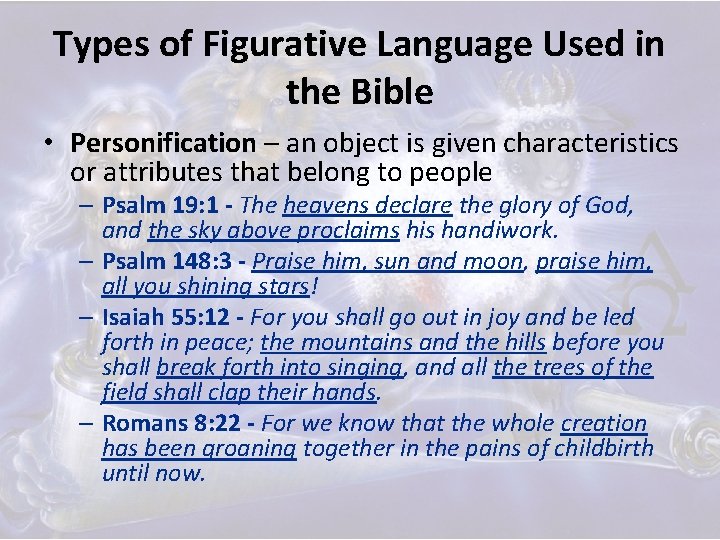 Types of Figurative Language Used in the Bible

• Personification – an object is given characteristics or attributes that belong to people

– Psalm 19:1 - The heavens declare the glory of God, and the sky above proclaims his handiwork.

– Psalm 148:3 - Praise him, sun and moon, praise him, all you shining stars!

– Isaiah 55:12 - For you shall go out in joy and be led forth in peace; the mountains and the hills before you shall break forth into singing, and all the trees of the field shall clap their hands.

– Romans 8:22 - For we know that the whole creation has been groaning together in the pains of childbirth until now.